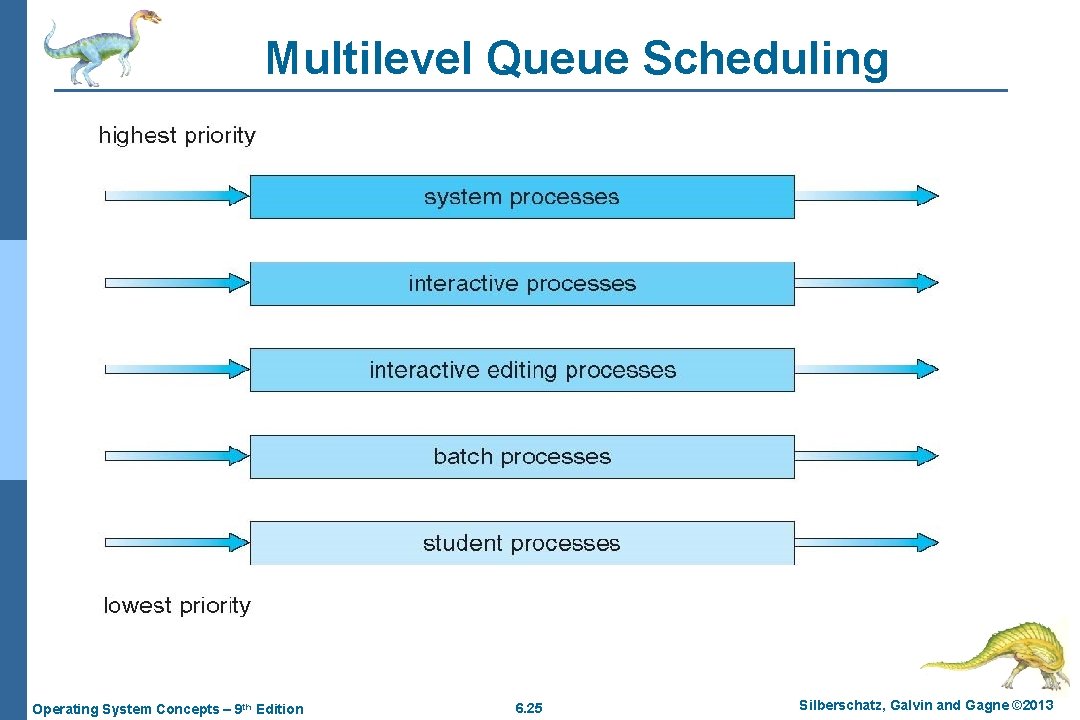 Multilevel Queue Scheduling

highest priority

system processes

interactive processes

interactive editing processes

batch processes

student processes

lowest priority

Operating System Concepts – 9th Edition

6.25

Silberschatz, Galvin and Gagne ©2013